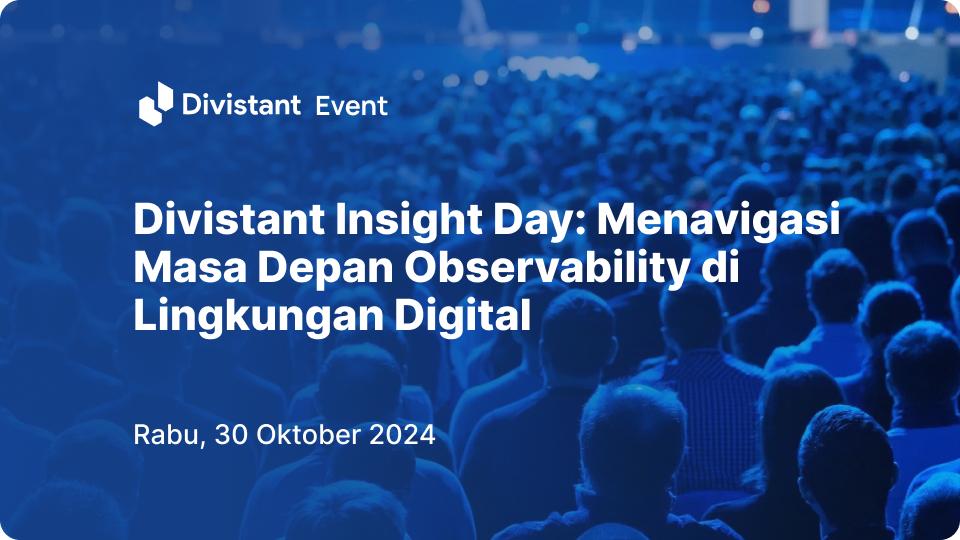 Divistant Event

Divistant Insight Day: Menavigasi Masa Depan Observability di Lingkungan Digital

Rabu, 30 Oktober 2024